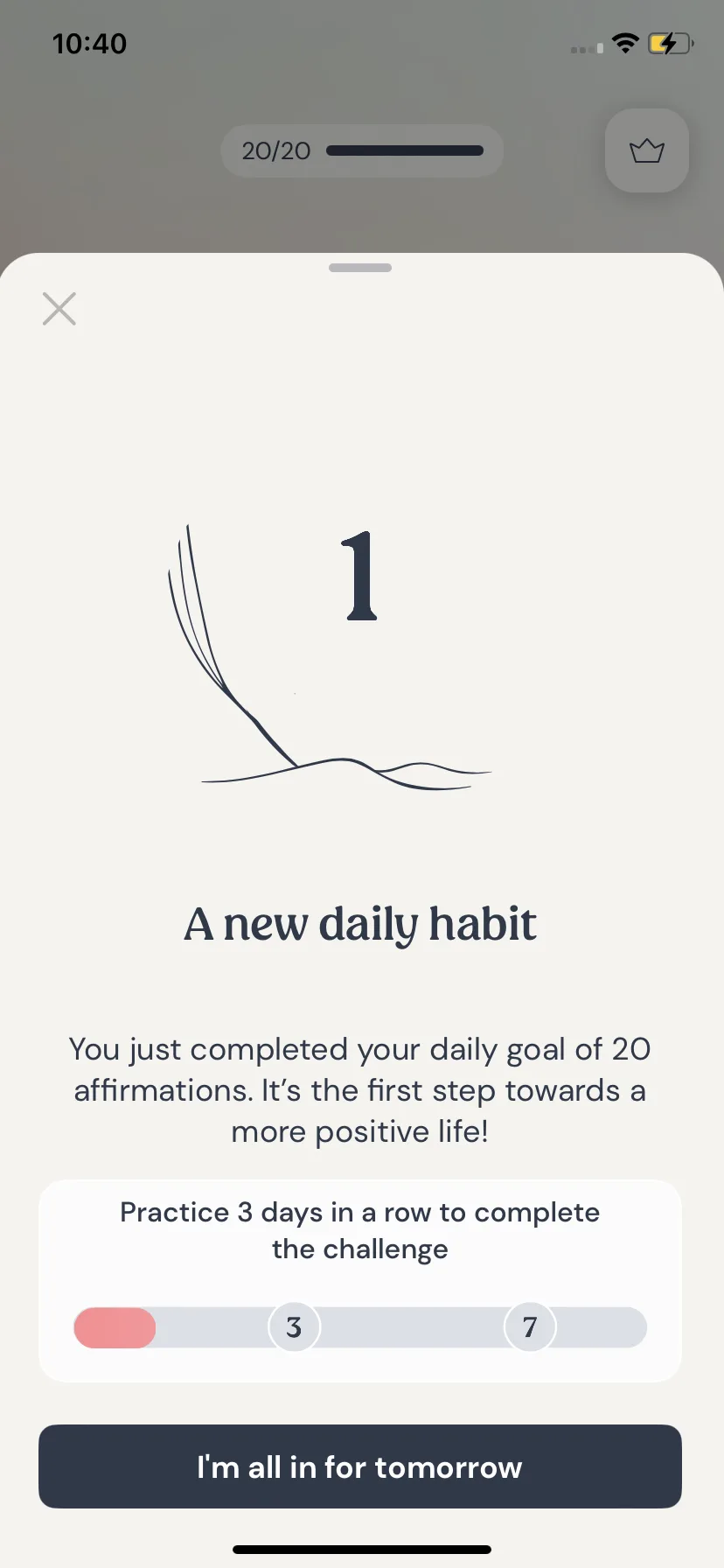 10:40

20/20

1

A new daily habit

You just completed your daily goal of 20 affirmations. It's the first step towards a more positive life!

Practice 3 days in a row to complete the challenge

3

7

I'm all in for tomorrow